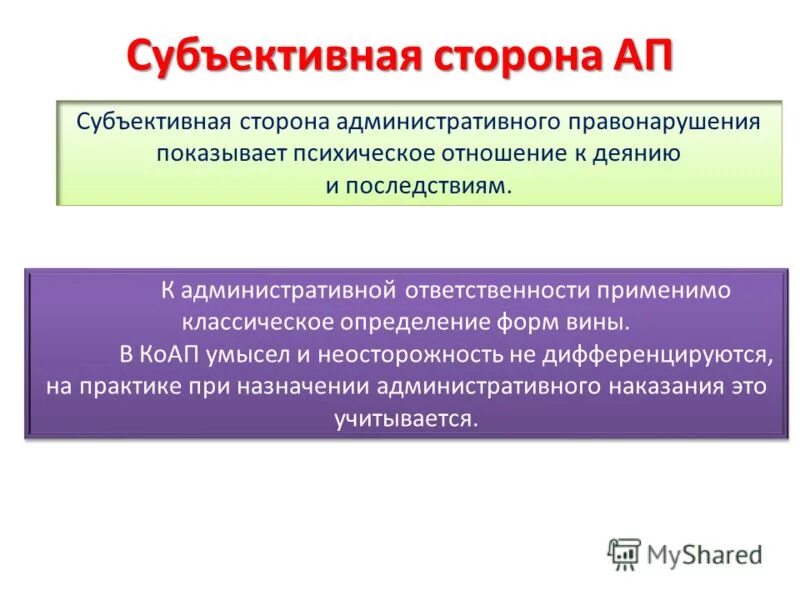 Субъективная сторона АП

Субъективная сторона административного правонарушения показывает психическое отношение к деянию и последствиям.

К административной ответственности применимо классическое определение форм вины.
В КоАП умысел и неосторожность не дифференцируются, на практике при назначении административного наказания это учитывается.

MyShared